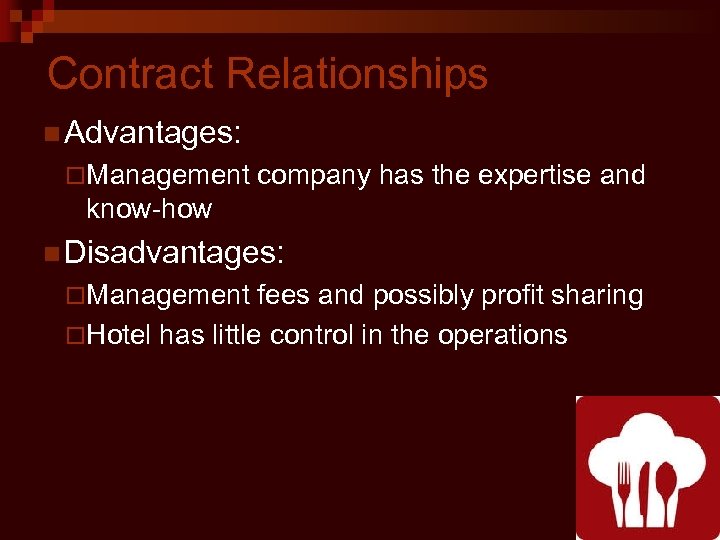 Contract Relationships

Advantages:

Management company has the expertise and know-how

Disadvantages:

Management fees and possibly profit sharing

Hotel has little control in the operations